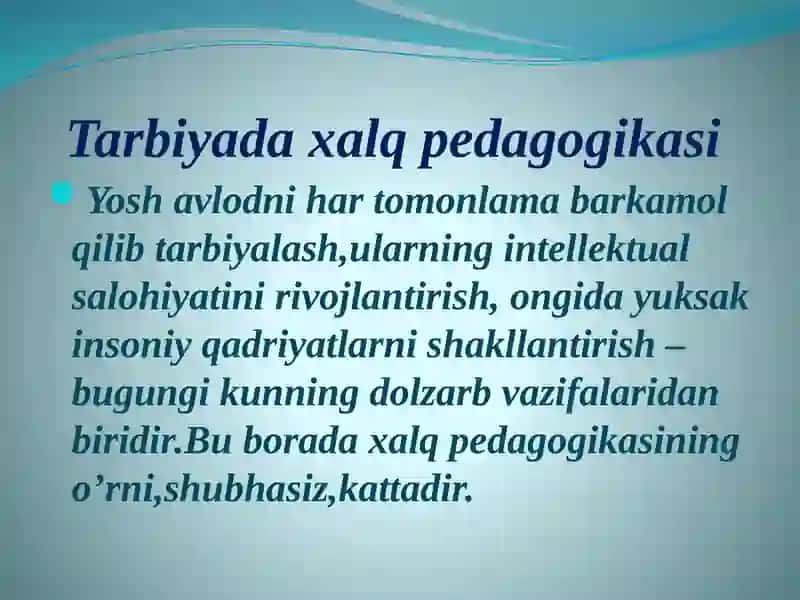 Tarbiyada xalq pedagogikasi

Yosh avlodni har tomonlama barkamol qilib tarbiyalash,ularning intellektual salohiyatini rivojlantirish, ongida yuksak insoniy qadriyatlarni shakllantirish – bugungi kunning dolzarb vazifalaridan biridir.Bu borada xalq pedagogikasining o’rni,shubhasiz,kattadir.